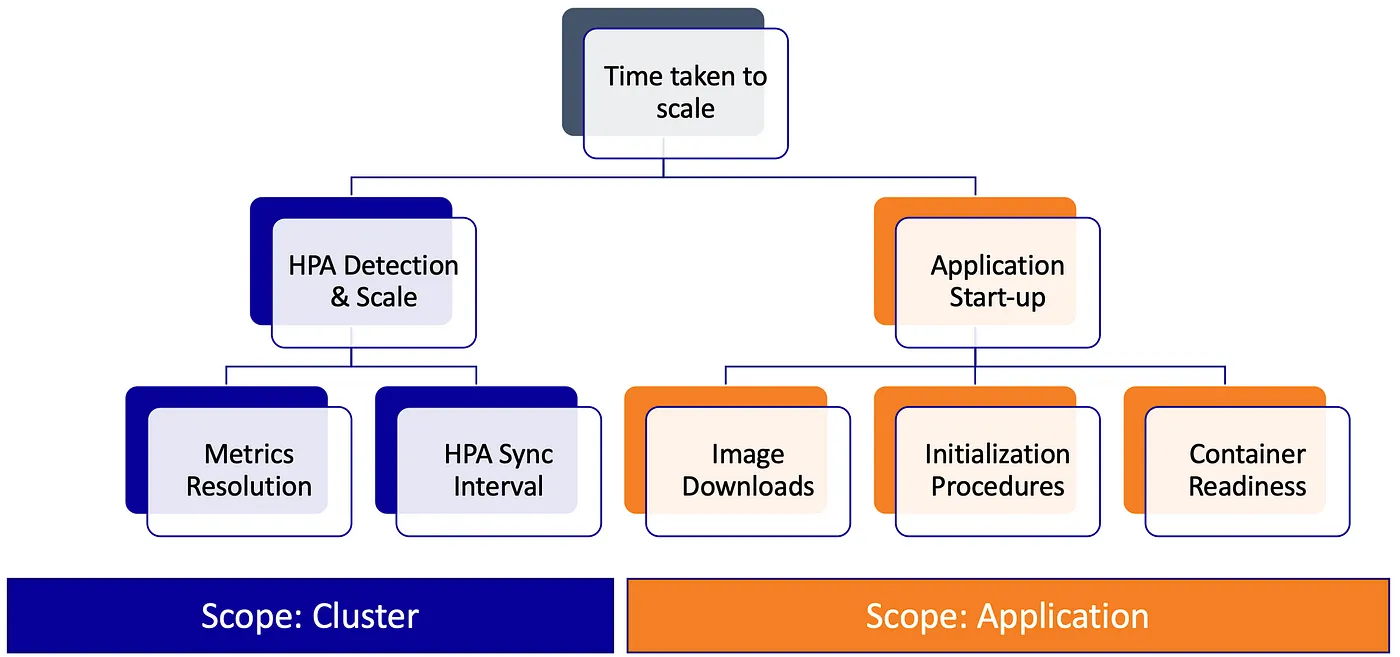 Time taken to scale

HPA Detection & Scale

Application Start-up

Metrics Resolution

HPA Sync Interval

Image Downloads

Initialization Procedures

Container Readiness

Scope: Cluster

Scope: Application